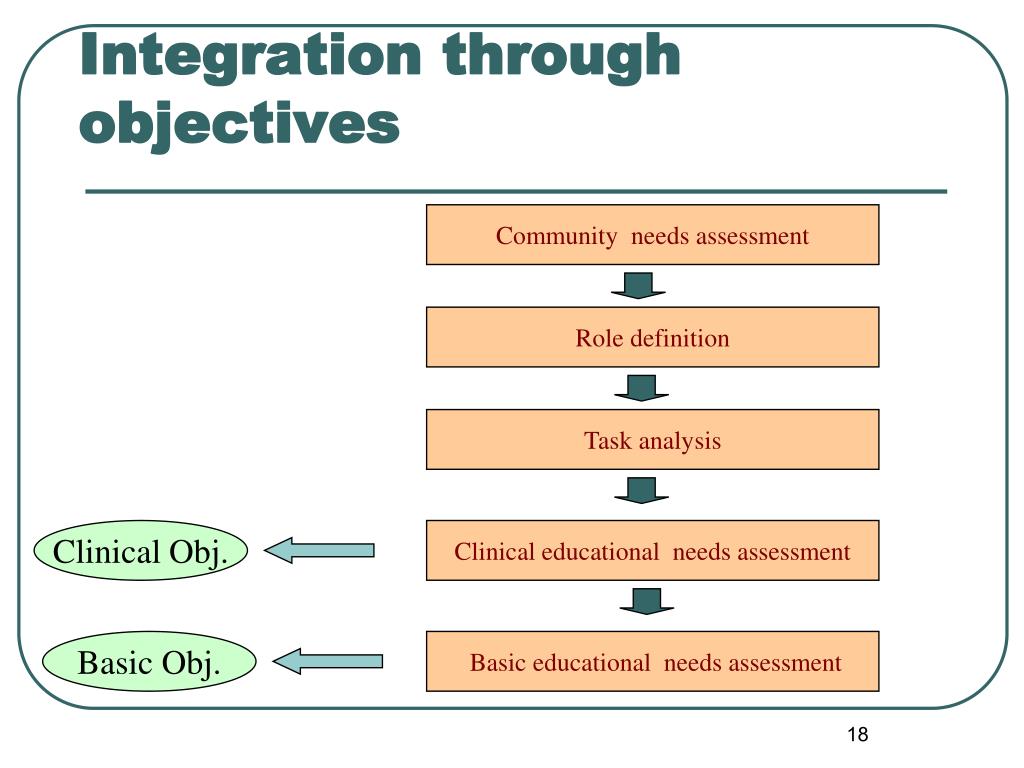 Integration through objectives

Community needs assessment

Role definition

Task analysis

Clinical Obj.

Clinical educational needs assessment

Basic Obj.

Basic educational needs assessment

18